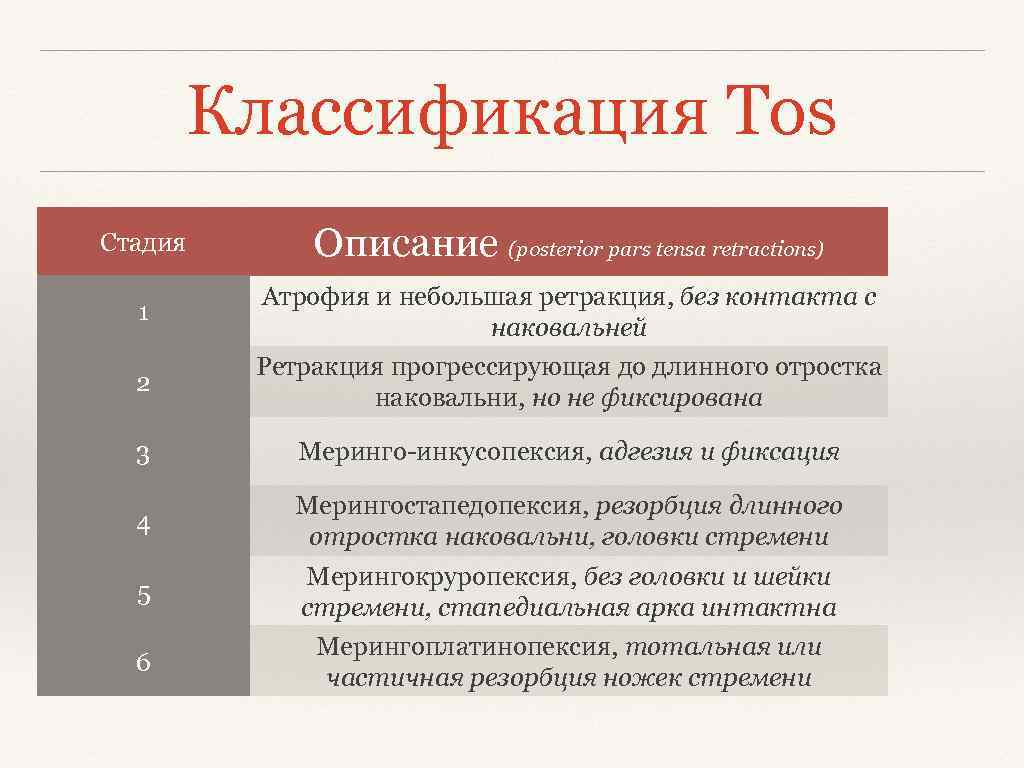 Классификация Tos

| Стадия | Описание (posterior pars tensa retractions) |
|---|---|
| 1 | Атрофия и небольшая ретракция, без контакта с наковальней |
| 2 | Ретракция прогрессирующая до длинного отростка наковальни, но не фиксирована |
| 3 | Меринго-инкусопексия, адгезия и фиксация |
| 4 | Мерингостапедопексия, резорбция длинного отростка наковальни, головки стремени |
| 5 | Мерингокруропексия, без головки и шейки стремени, стапедиальная арка интактна |
| 6 | Мерингоплатинопексия, тотальная или частичная резорбция ножек стремени |